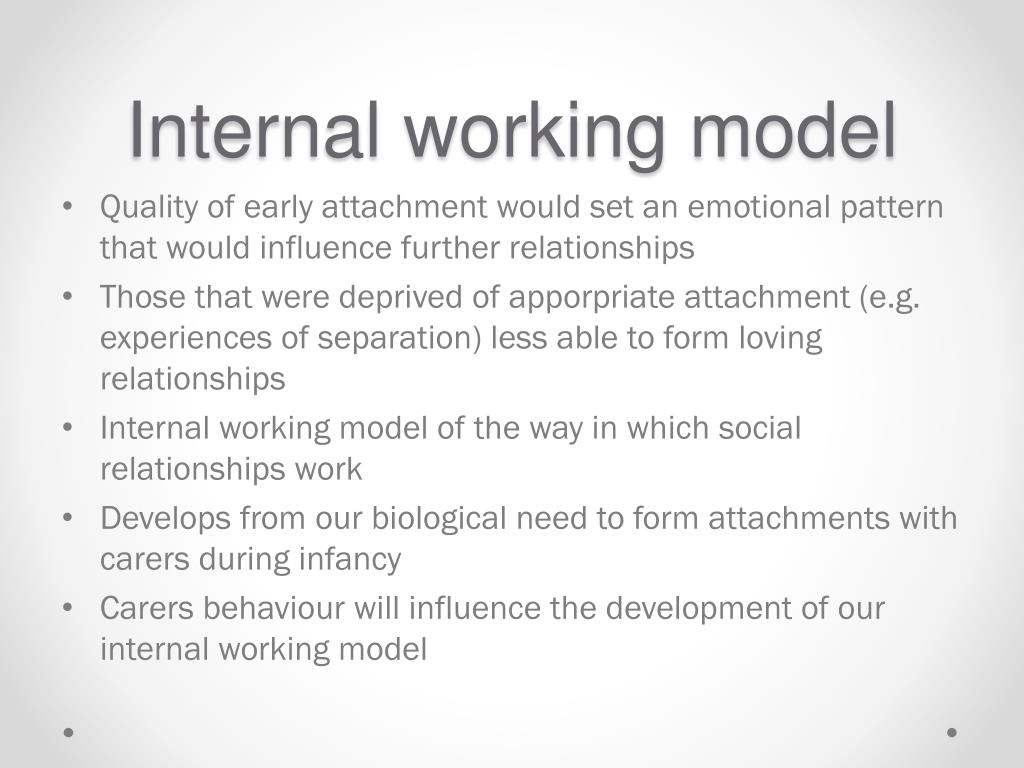 Internal working model

• Quality of early attachment would set an emotional pattern that would influence further relationships
• Those that were deprived of apporpriate attachment (e.g. experiences of separation) less able to form loving relationships
• Internal working model of the way in which social relationships work
• Develops from our biological need to form attachments with carers during infancy
• Carers behaviour will influence the development of our internal working model